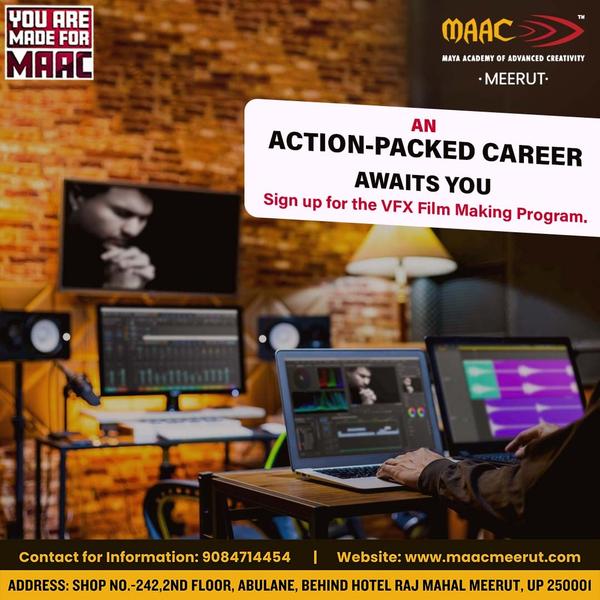 YOU ARE MADE FOR MAAC

MAAC™
MAYA ACADEMY OF ADVANCED CREATIVITY
·MEERUT·

AN
ACTION-PACKED CAREER
AWAITS YOU
Sign up for the VFX Film Making Program.

Contact for Information: 9084714454 | Website: www.maacmeerut.com

ADDRESS: SHOP NO.-242,2ND FLOOR, ABULANE, BEHIND HOTEL RAJ MAHAL MEERUT, UP 250001